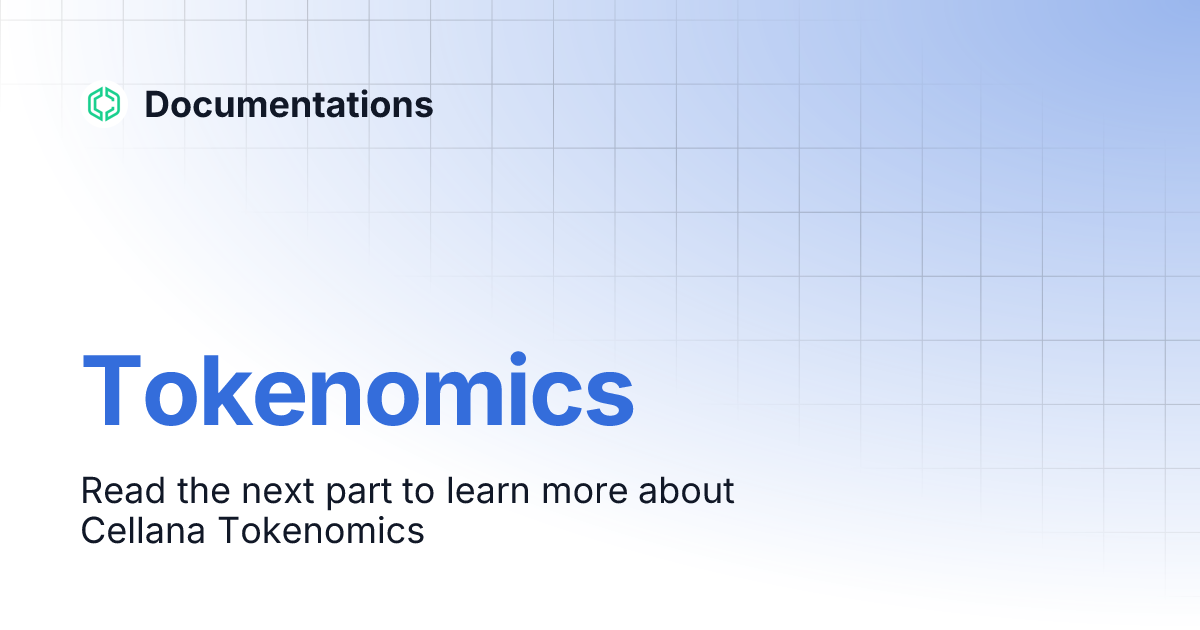 Documentations

Tokenomics

Read the next part to learn more about Cellana Tokenomics